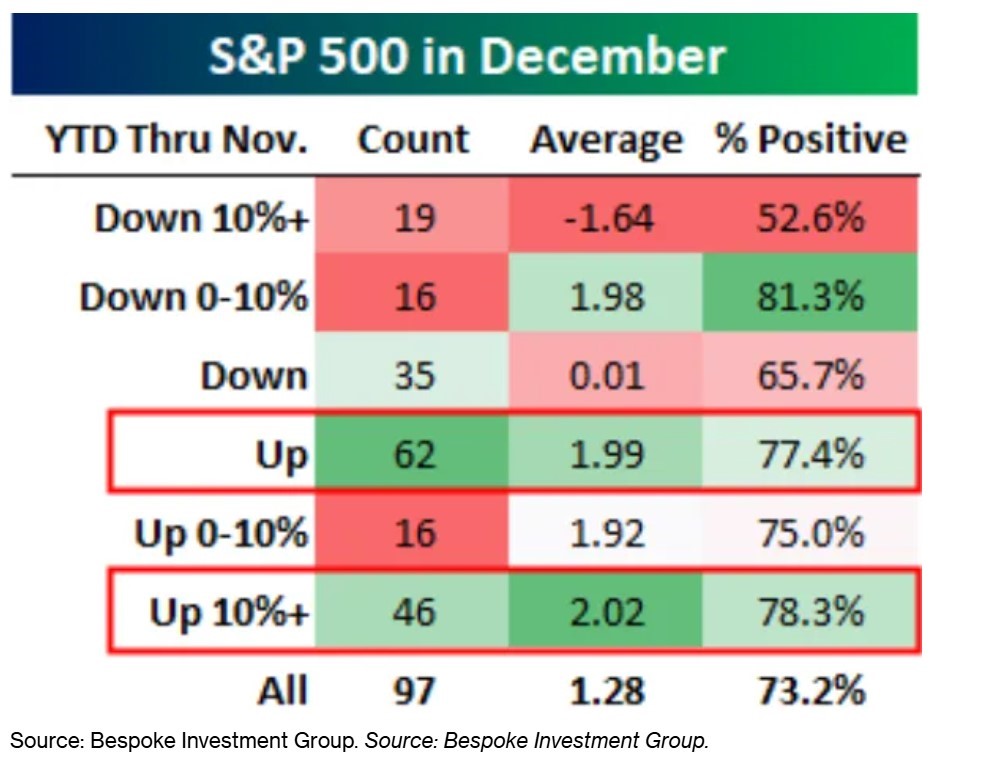 S&P 500 in December

| YTD Thru Nov. | Count | Average | % Positive |
|---|---|---|---|
| Down 10%+ | 19 | -1.64 | 52.6% |
| Down 0-10% | 16 | 1.98 | 81.3% |
| Down | 35 | 0.01 | 65.7% |
| Up | 62 | 1.99 | 77.4% |
| Up 0-10% | 16 | 1.92 | 75.0% |
| Up 10%+ | 46 | 2.02 | 78.3% |
| All | 97 | 1.28 | 73.2% |

Source: Bespoke Investment Group. Source: Bespoke Investment Group.